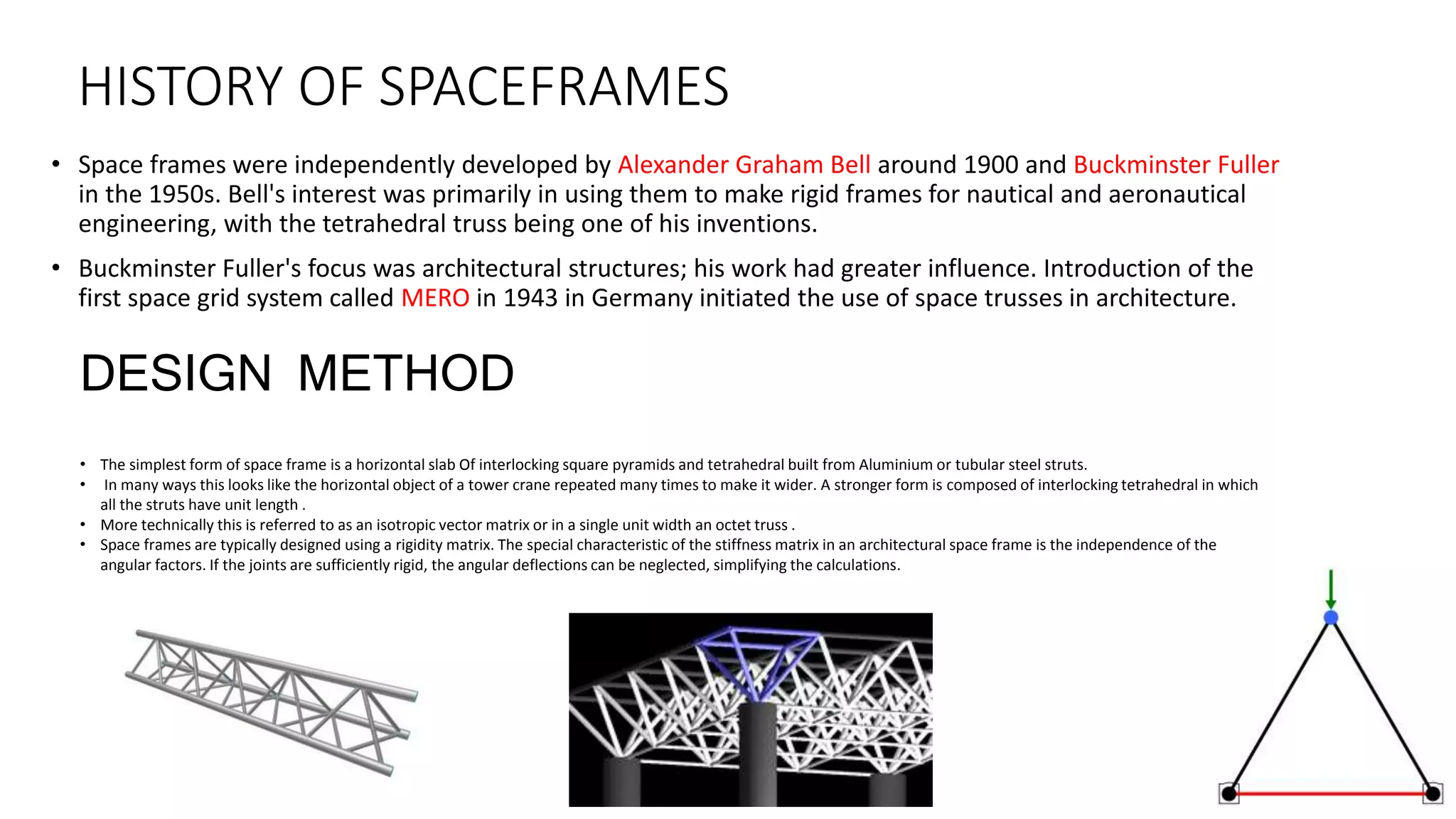 HISTORY OF SPACEFRAMES

• Space frames were independently developed by Alexander Graham Bell around 1900 and Buckminster Fuller in the 1950s. Bell's interest was primarily in using them to make rigid frames for nautical and aeronautical engineering, with the tetrahedral truss being one of his inventions.

• Buckminster Fuller's focus was architectural structures; his work had greater influence. Introduction of the first space grid system called MERO in 1943 in Germany initiated the use of space trusses in architecture.

DESIGN METHOD

• The simplest form of space frame is a horizontal slab Of interlocking square pyramids and tetrahedral built from Aluminium or tubular steel struts.
• In many ways this looks like the horizontal object of a tower crane repeated many times to make it wider. A stronger form is composed of interlocking tetrahedral in which all the struts have unit length .
• More technically this is referred to as an isotropic vector matrix or in a single unit width an octet truss .
• Space frames are typically designed using a rigidity matrix. The special characteristic of the stiffness matrix in an architectural space frame is the independence of the angular factors. If the joints are sufficiently rigid, the angular deflections can be neglected, simplifying the calculations.